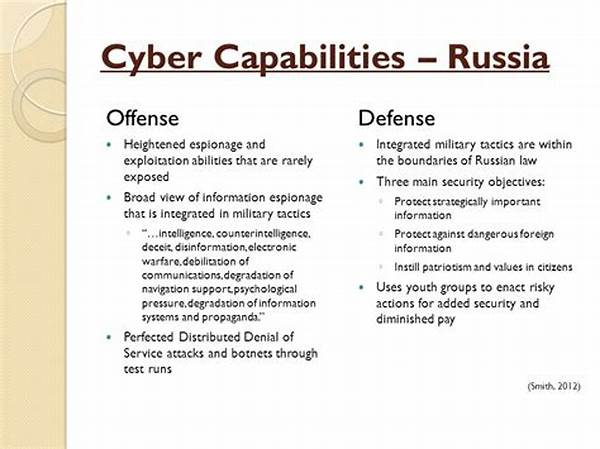 Cyber Capabilities – Russia

Offense

- Heightened espionage and exploitation abilities that are rarely exposed
- Broad view of information espionage that is integrated in military tactics
  - "…intelligence, counterintelligence, deceit, disinformation, electronic warfare, debilitation of communications, degradation of navigation support, psychological pressure, degradation of information systems and propaganda."
- Perfected Distributed Denial of Service attacks and botnets through test runs

Defense

- Integrated military tactics are within the boundaries of Russian law
- Three main security objectives:
  - Protect strategically important information
  - Protect against dangerous foreign information
  - Instill patriotism and values in citizens
- Uses youth groups to enact risky actions for added security and diminished pay

(Smith, 2012)